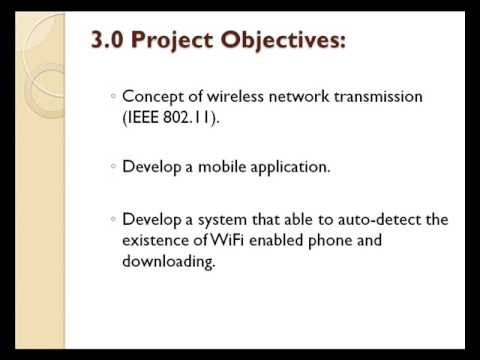 3.0 Project Objectives:

◦ Concept of wireless network transmission (IEEE 802.11).

◦ Develop a mobile application.

◦ Develop a system that able to auto-detect the existence of WiFi enabled phone and downloading.